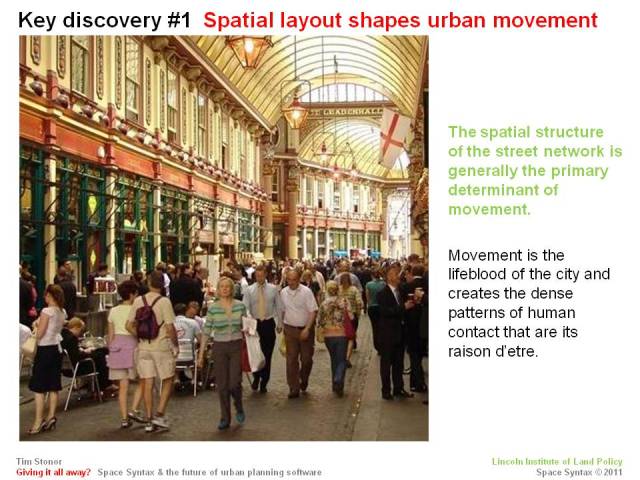 Key discovery #1 Spatial layout shapes urban movement

LEADENHALL

The spatial structure of the street network is generally the primary determinant of movement.

Movement is the lifeblood of the city and creates the dense patterns of human contact that are its raison d'etre.

Tim Stonor
Giving it all away? Space Syntax & the future of urban planning software

Lincoln Institute of Land Policy
Space Syntax © 2011